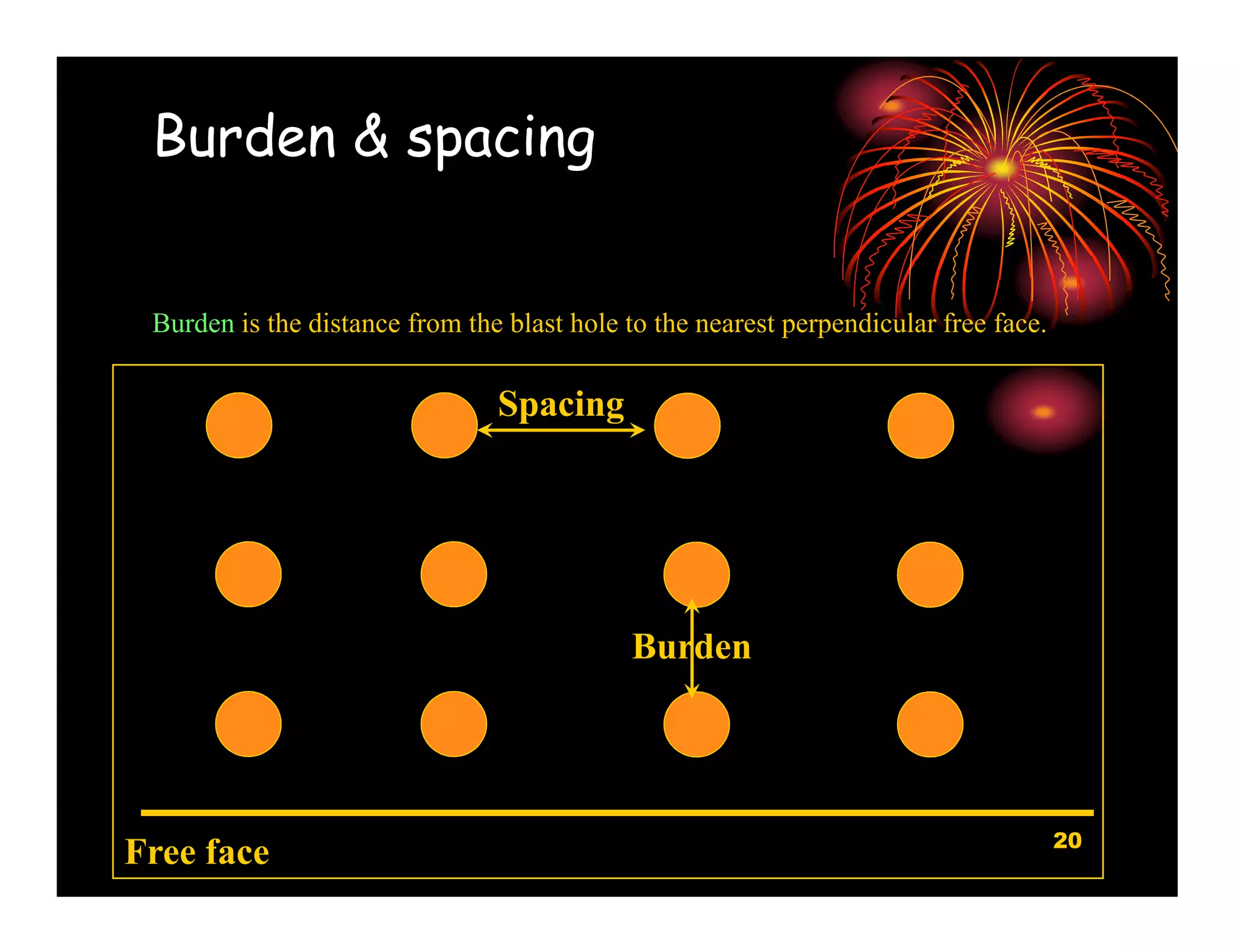 Burden & spacing

Burden is the distance from the blast hole to the nearest perpendicular free face.

Spacing

Burden

Free face

20